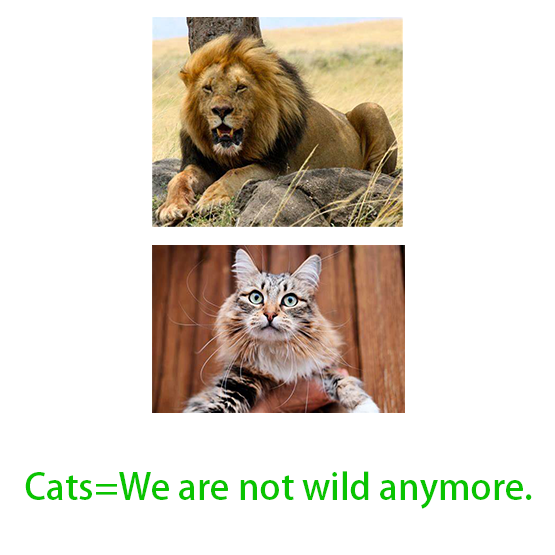 Cats=We are not wild anymore.